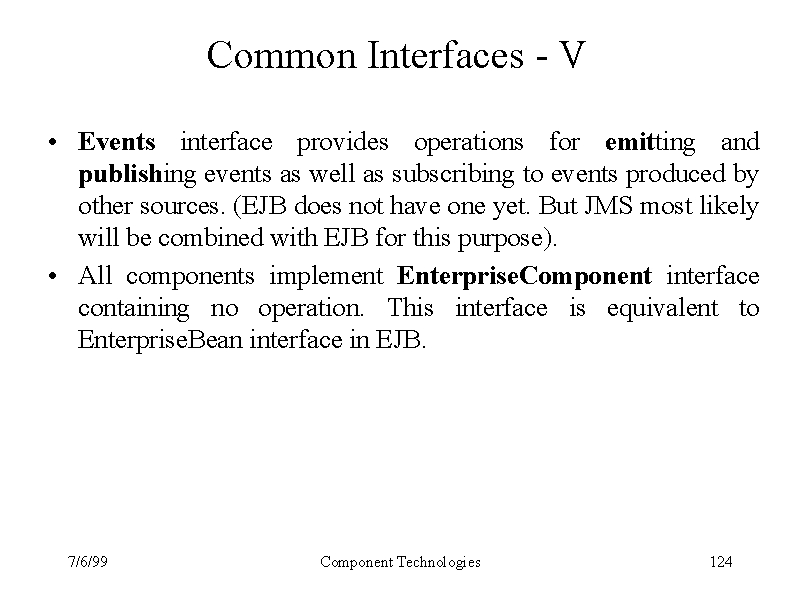 Common Interfaces - V

• Events interface provides operations for emitting and publishing events as well as subscribing to events produced by other sources. (EJB does not have one yet. But JMS most likely will be combined with EJB for this purpose).

• All components implement EnterpriseComponent interface containing no operation. This interface is equivalent to EnterpriseBean interface in EJB.

7/6/99

Component Technologies

124